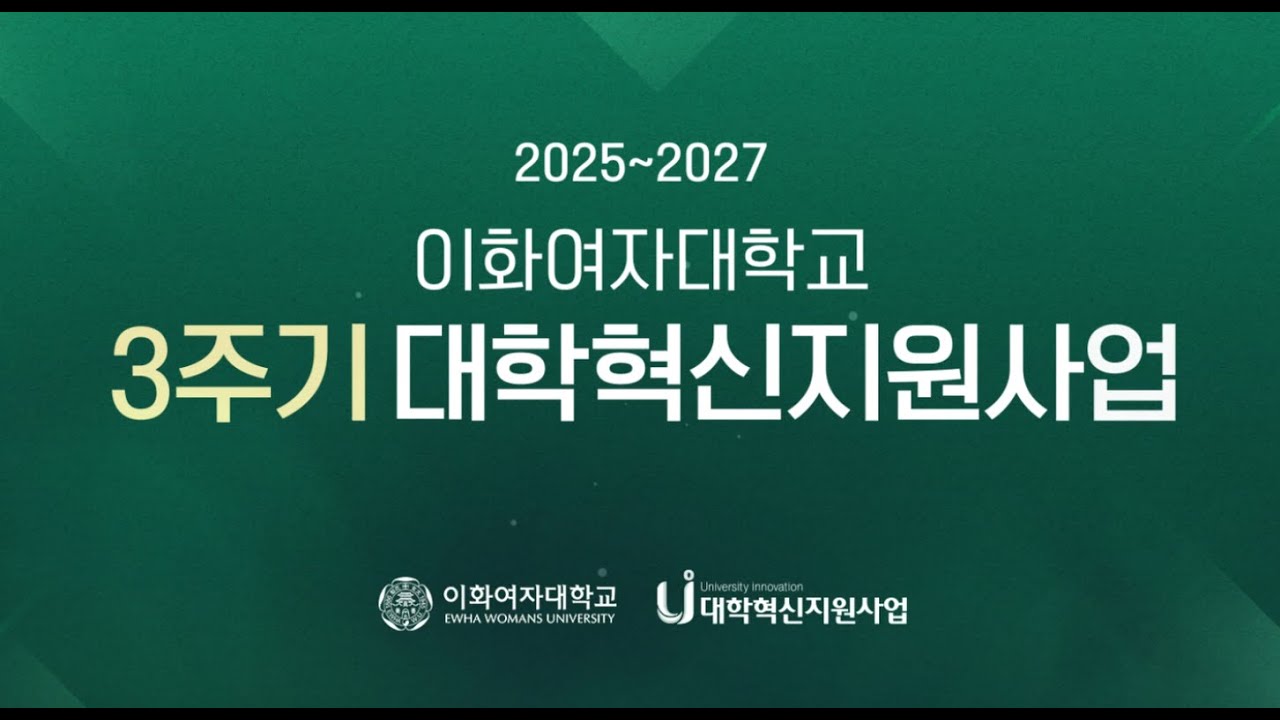 2025~2027
이화여자대학교
3주기 대학혁신지원사업

이화여자대학교
EWHA WOMANS UNIVERSITY

University innovation
대학혁신지원사업